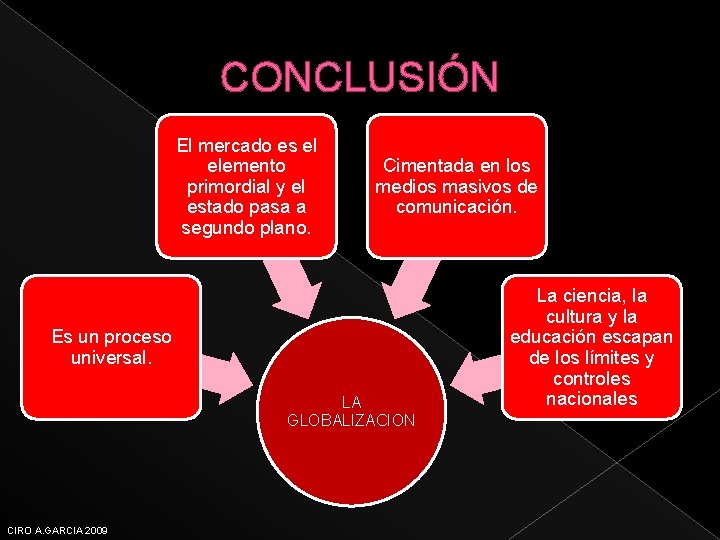 CONCLUSIÓN

El mercado es el elemento primordial y el estado pasa a segundo plano.

Cimentada en los medios masivos de comunicación.

Es un proceso universal.

La ciencia, la cultura y la educación escapan de los límites y controles nacionales

LA GLOBALIZACION

CIRO A.GARCIA 2009